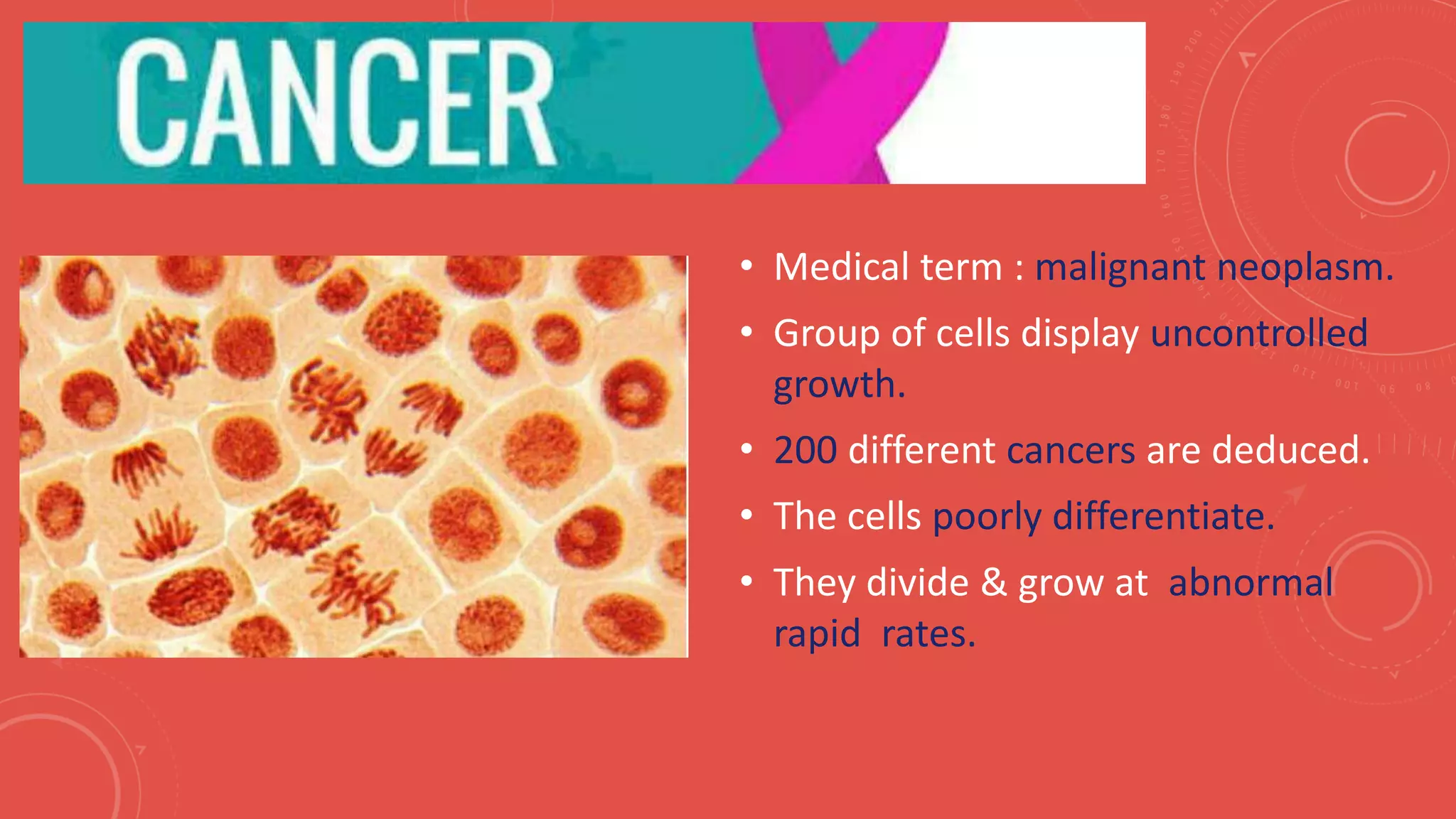 CANCER

• Medical term : malignant neoplasm.
• Group of cells display uncontrolled growth.
• 200 different cancers are deduced.
• The cells poorly differentiate.
• They divide & grow at abnormal rapid rates.